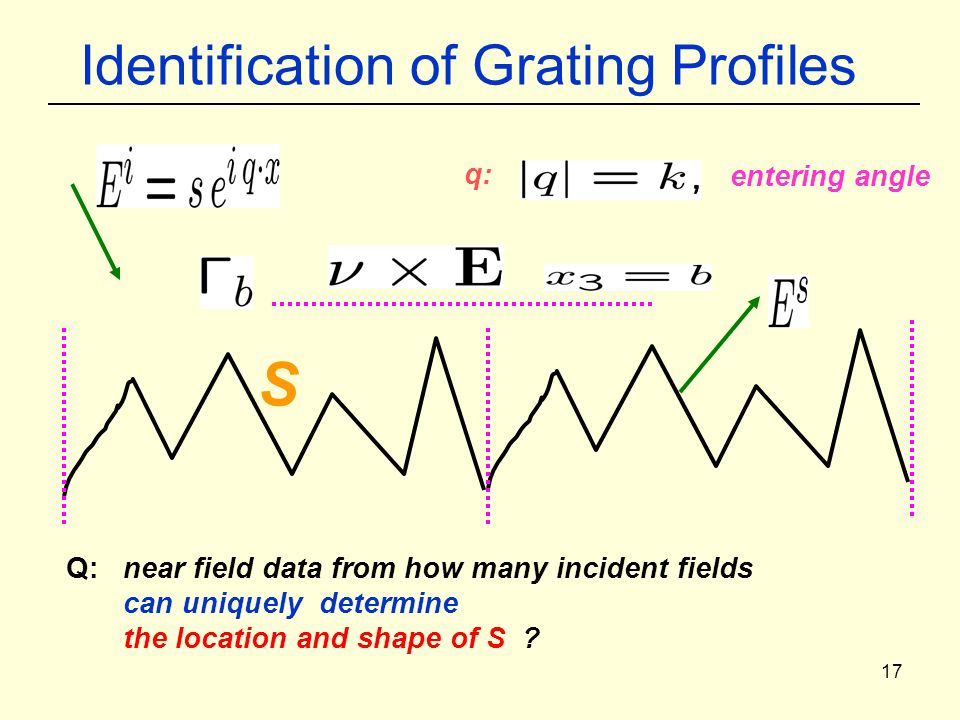 Identification of Grating Profiles

$E^i = s\,e^{iq\cdot x}$

q: $|q| = k,$ entering angle

$\Gamma_b$ $\nu \times \mathbf{E}$ $x_3 = b$

$E^s$

S

Q: near field data from how many incident fields can uniquely determine the location and shape of S ?

17